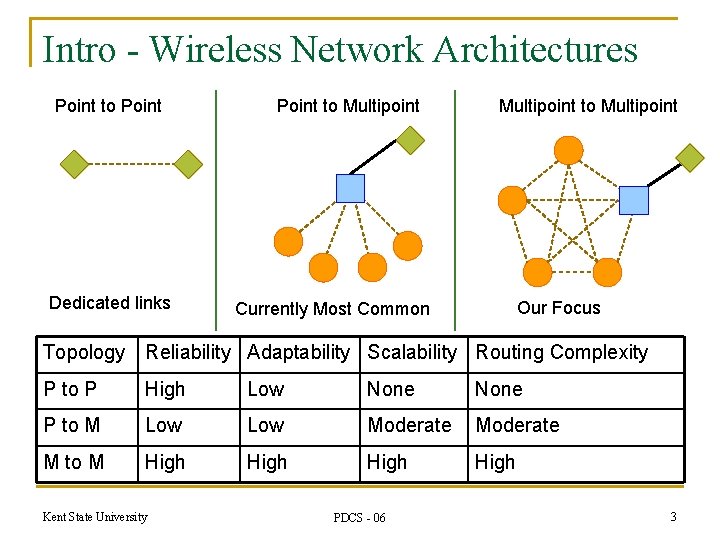 Intro - Wireless Network Architectures

Point to Point

Dedicated links

Point to Multipoint

Currently Most Common

Multipoint to Multipoint

Our Focus

| Topology | Reliability | Adaptability | Scalability | Routing Complexity |
|---|---|---|---|---|
| P to P | High | Low | None | None |
| P to M | Low | Low | Moderate | Moderate |
| M to M | High | High | High | High |

Kent State University

PDCS - 06

3